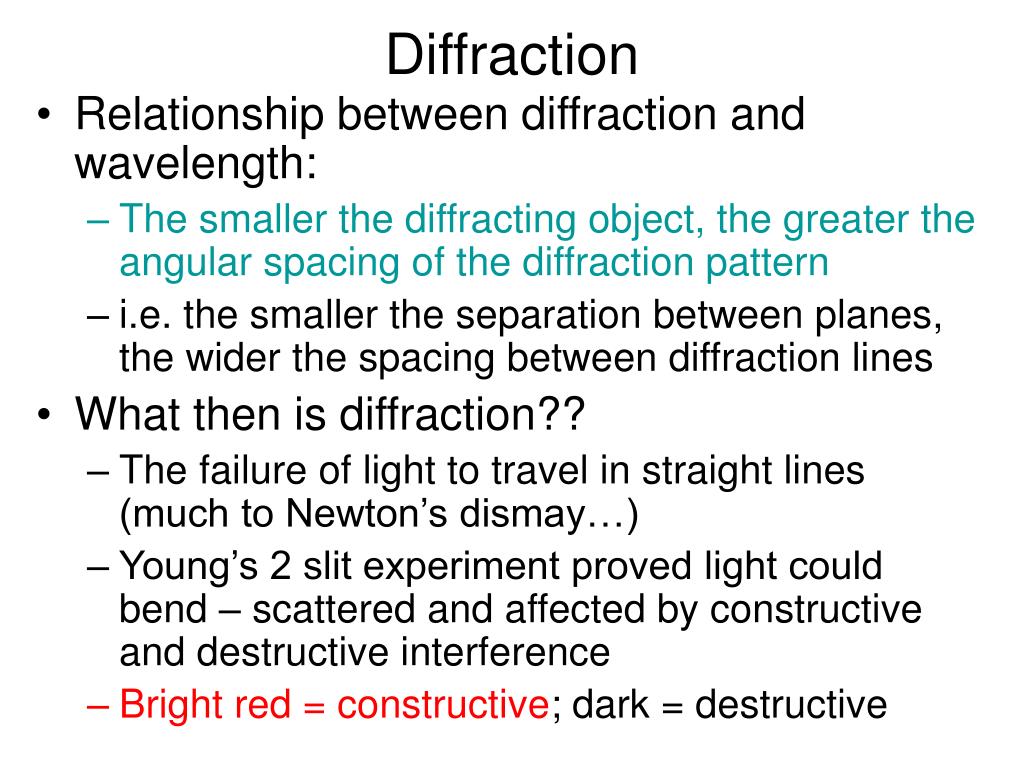 Diffraction

• Relationship between diffraction and wavelength:
– The smaller the diffracting object, the greater the angular spacing of the diffraction pattern
– i.e. the smaller the separation between planes, the wider the spacing between diffraction lines

• What then is diffraction??
– The failure of light to travel in straight lines (much to Newton's dismay…)
– Young's 2 slit experiment proved light could bend – scattered and affected by constructive and destructive interference
– Bright red = constructive; dark = destructive